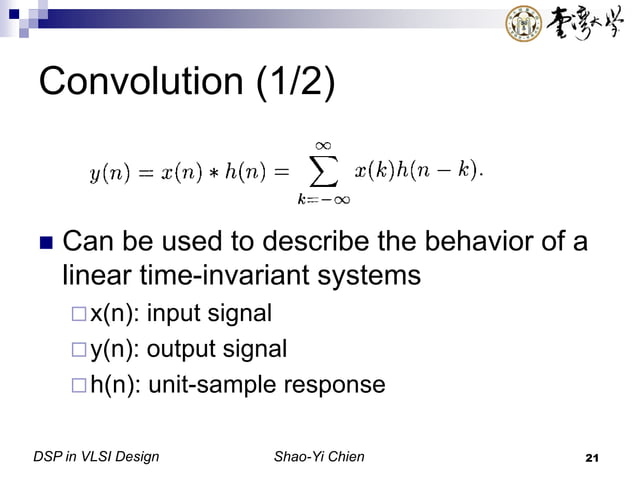 臺灣大學

Convolution (1/2)

$y(n) = x(n) * h(n) = \sum_{k=-\infty}^{\infty} x(k)h(n-k).$

Can be used to describe the behavior of a linear time-invariant systems

x(n): input signal

y(n): output signal

h(n): unit-sample response

DSP in VLSI Design

Shao-Yi Chien

21